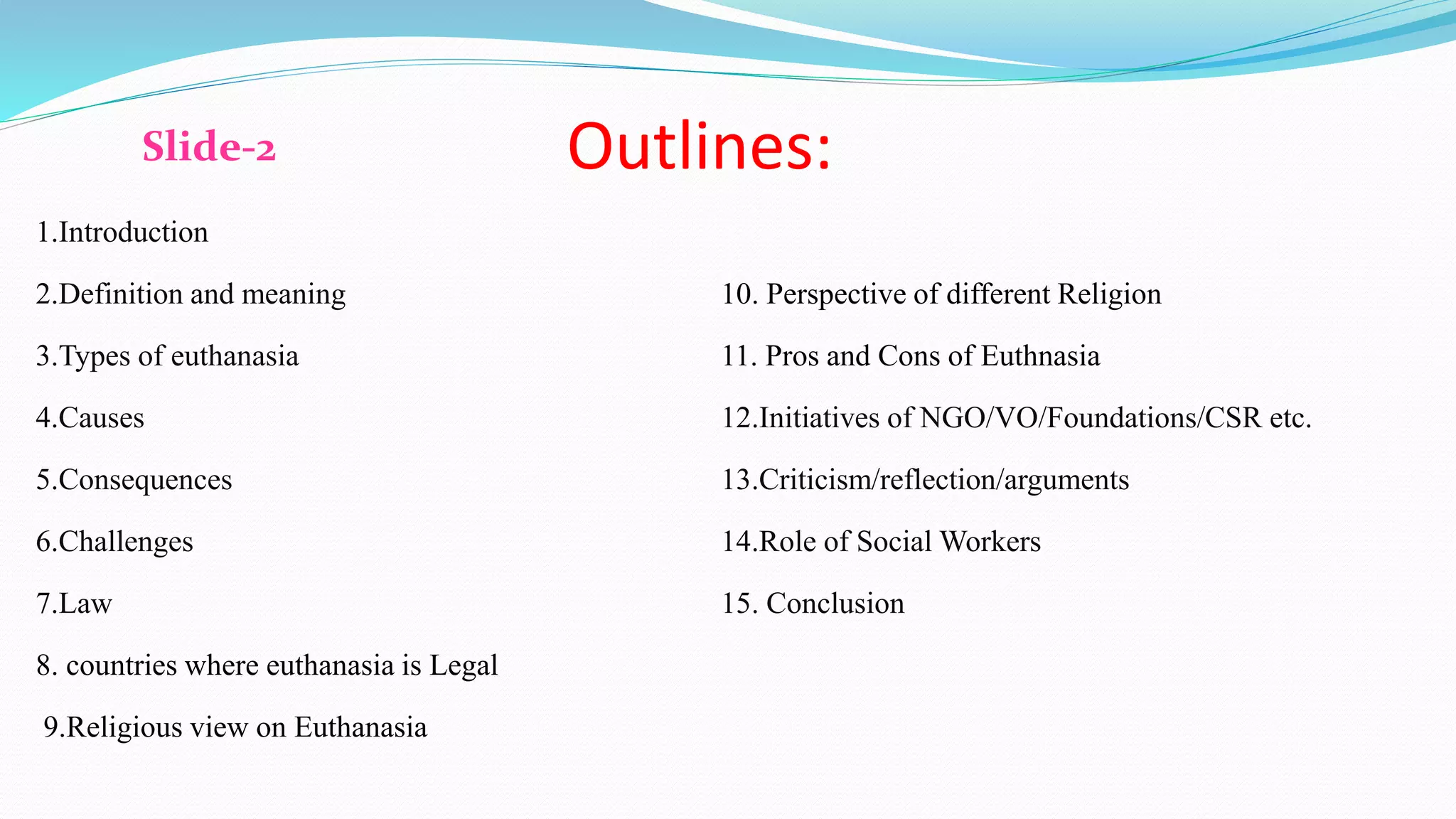 Slide-2

Outlines:

1.Introduction

2.Definition and meaning

3.Types of euthanasia

4.Causes

5.Consequences

6.Challenges

7.Law

8. countries where euthanasia is Legal

9.Religious view on Euthanasia

10. Perspective of different Religion

11. Pros and Cons of Euthnasia

12.Initiatives of NGO/VO/Foundations/CSR etc.

13.Criticism/reflection/arguments

14.Role of Social Workers

15. Conclusion